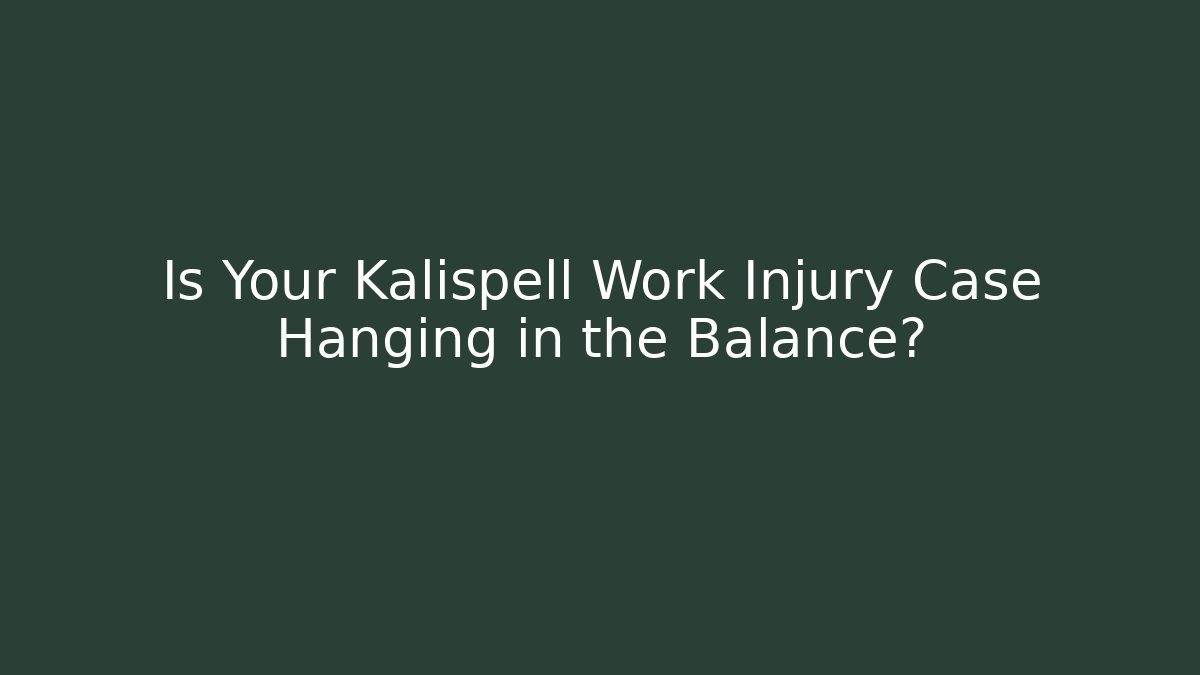 Is Your Kalispell Work Injury Case Hanging in the Balance?